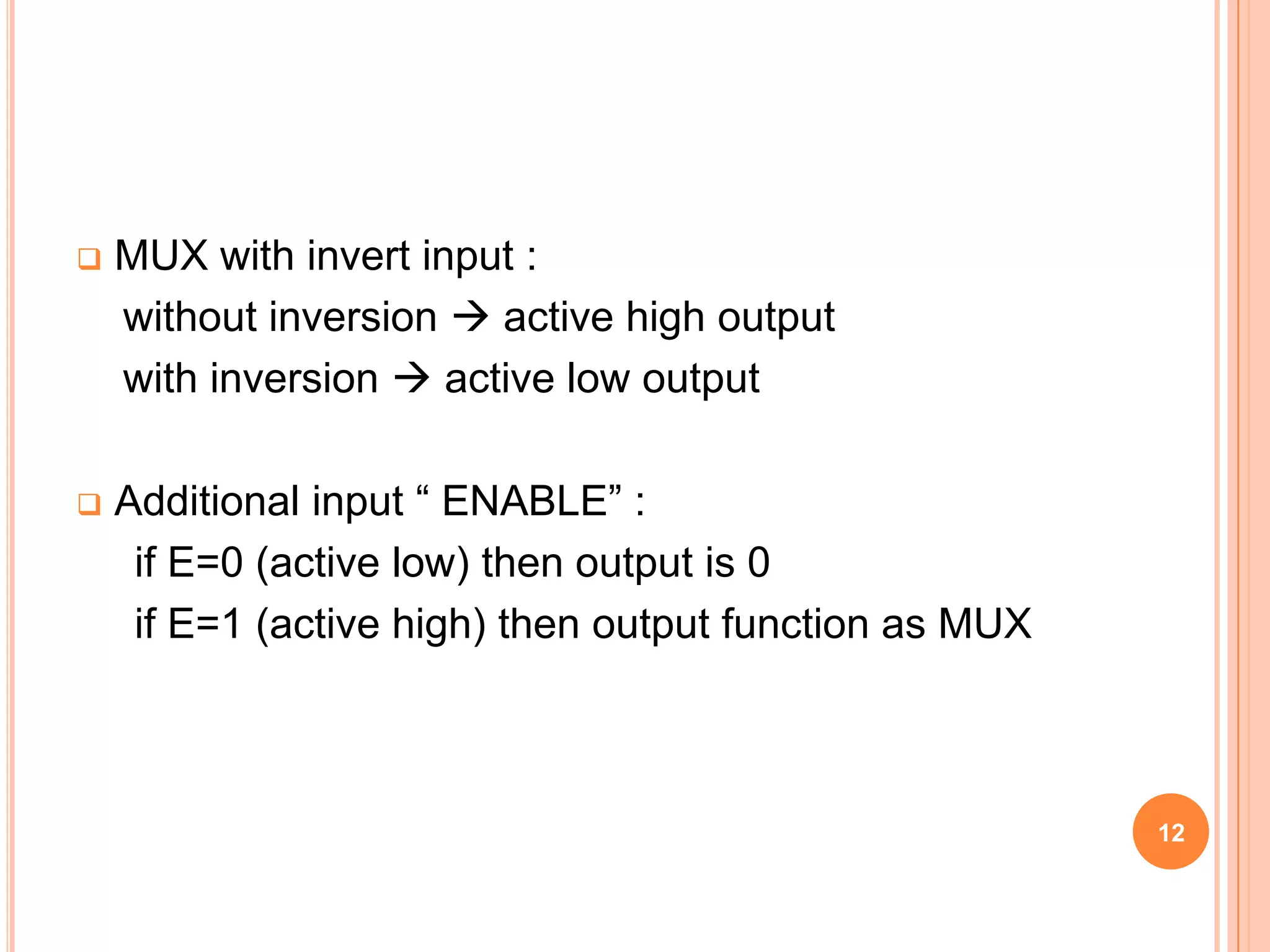 ❑ MUX with invert input :
without inversion → active high output
with inversion → active low output

❑ Additional input “ ENABLE” :
if E=0 (active low) then output is 0
if E=1 (active high) then output function as MUX

12